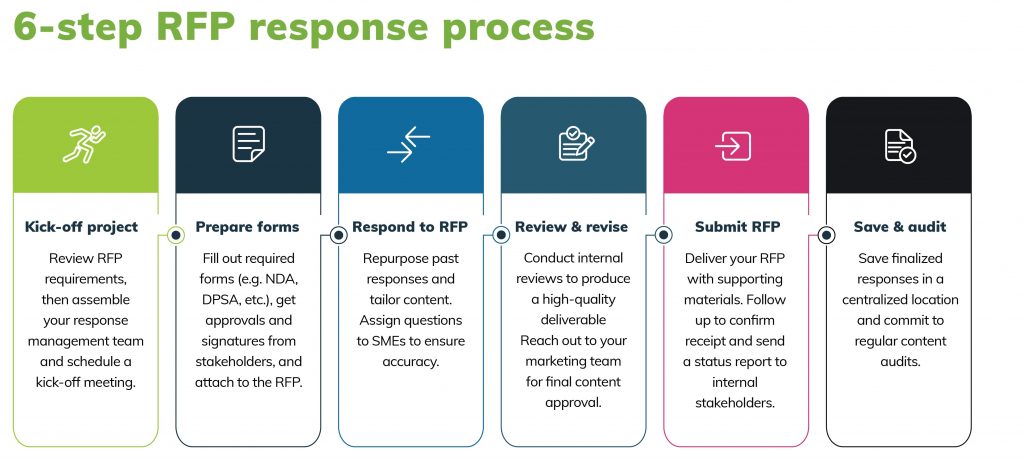 6-step RFP response process

Kick-off project

Review RFP requirements, then assemble your response management team and schedule a kick-off meeting.

Prepare forms

Fill out required forms (e.g. NDA, DPSA, etc.), get approvals and signatures from stakeholders, and attach to the RFP.

Respond to RFP

Repurpose past responses and tailor content. Assign questions to SMEs to ensure accuracy.

Review & revise

Conduct internal reviews to produce a high-quality deliverable Reach out to your marketing team for final content approval.

Submit RFP

Deliver your RFP with supporting materials. Follow up to confirm receipt and send a status report to internal stakeholders.

Save & audit

Save finalized responses in a centralized location and commit to regular content audits.